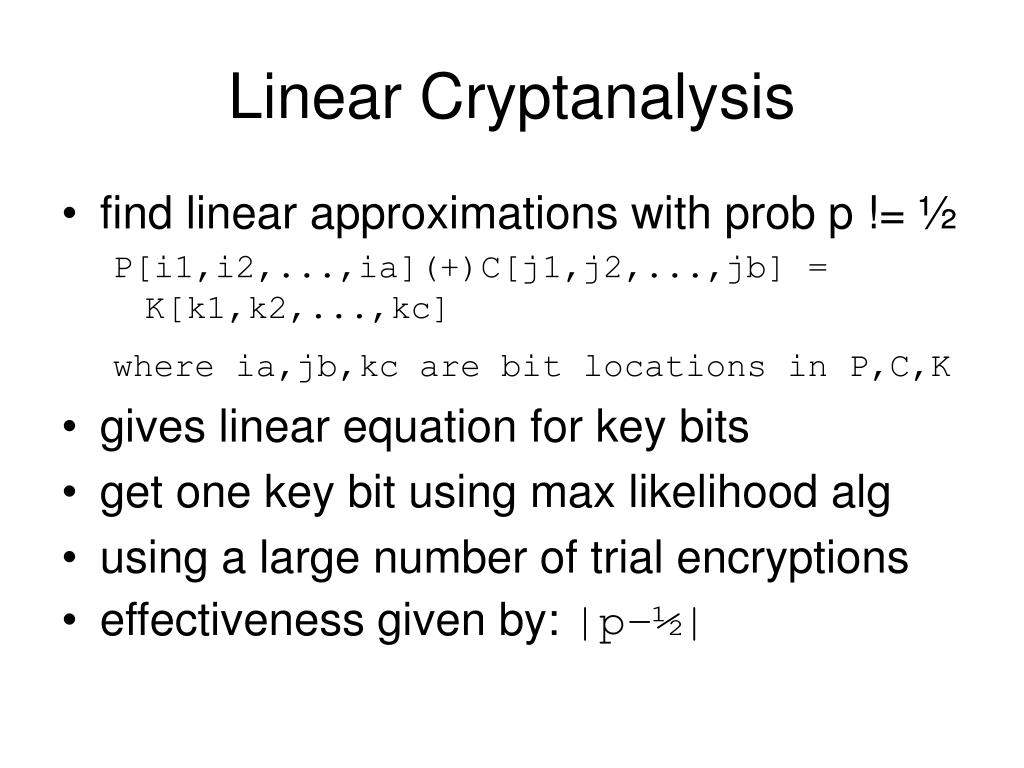 Linear Cryptanalysis

• find linear approximations with prob p != ½

P[i1,i2,...,ia](+)C[j1,j2,...,jb] = K[k1,k2,...,kc]

where ia,jb,kc are bit locations in P,C,K

• gives linear equation for key bits
• get one key bit using max likelihood alg
• using a large number of trial encryptions
• effectiveness given by: |p–½|